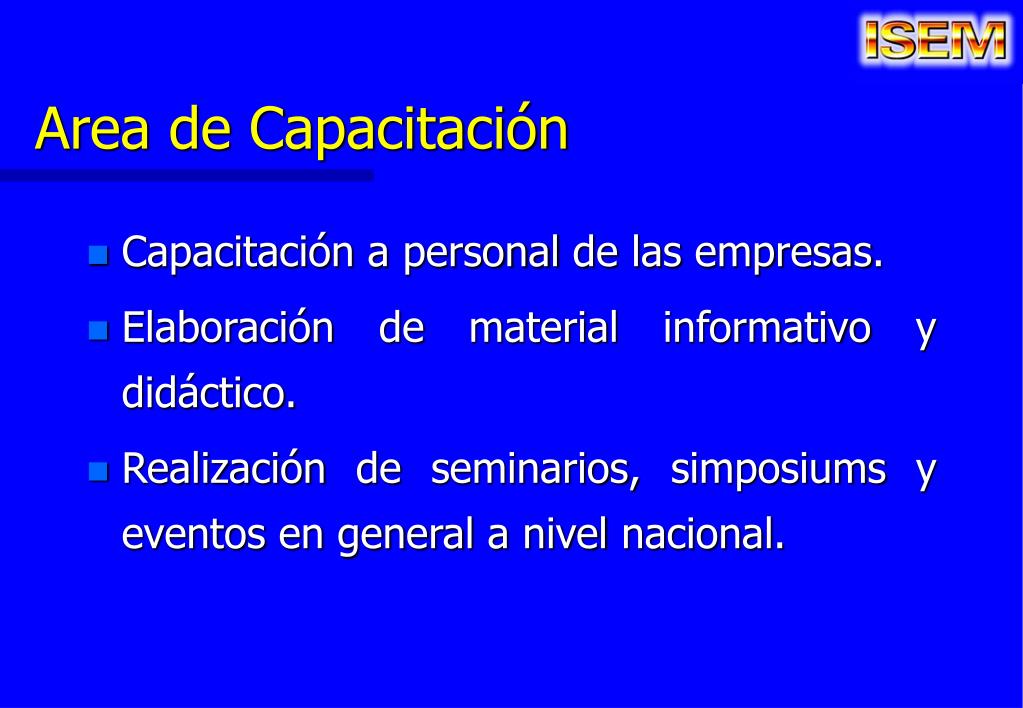 ISEM

Area de Capacitación

Capacitación a personal de las empresas.

Elaboración de material informativo y didáctico.

Realización de seminarios, simposiums y eventos en general a nivel nacional.